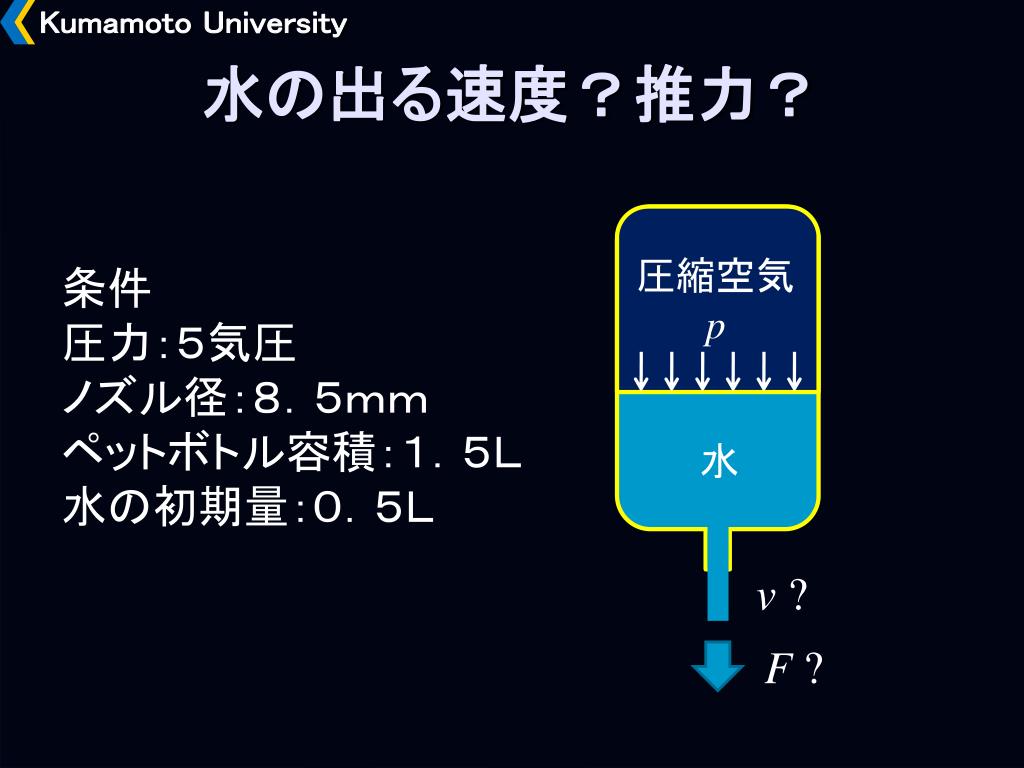 Kumamoto University

水の出る速度？推力？

条件
圧力：5気圧
ノズル径：8．5mm
ペットボトル容積：1．5L
水の初期量：0．5L

圧縮空気
$p$

水

$v$ ?

$F$ ?